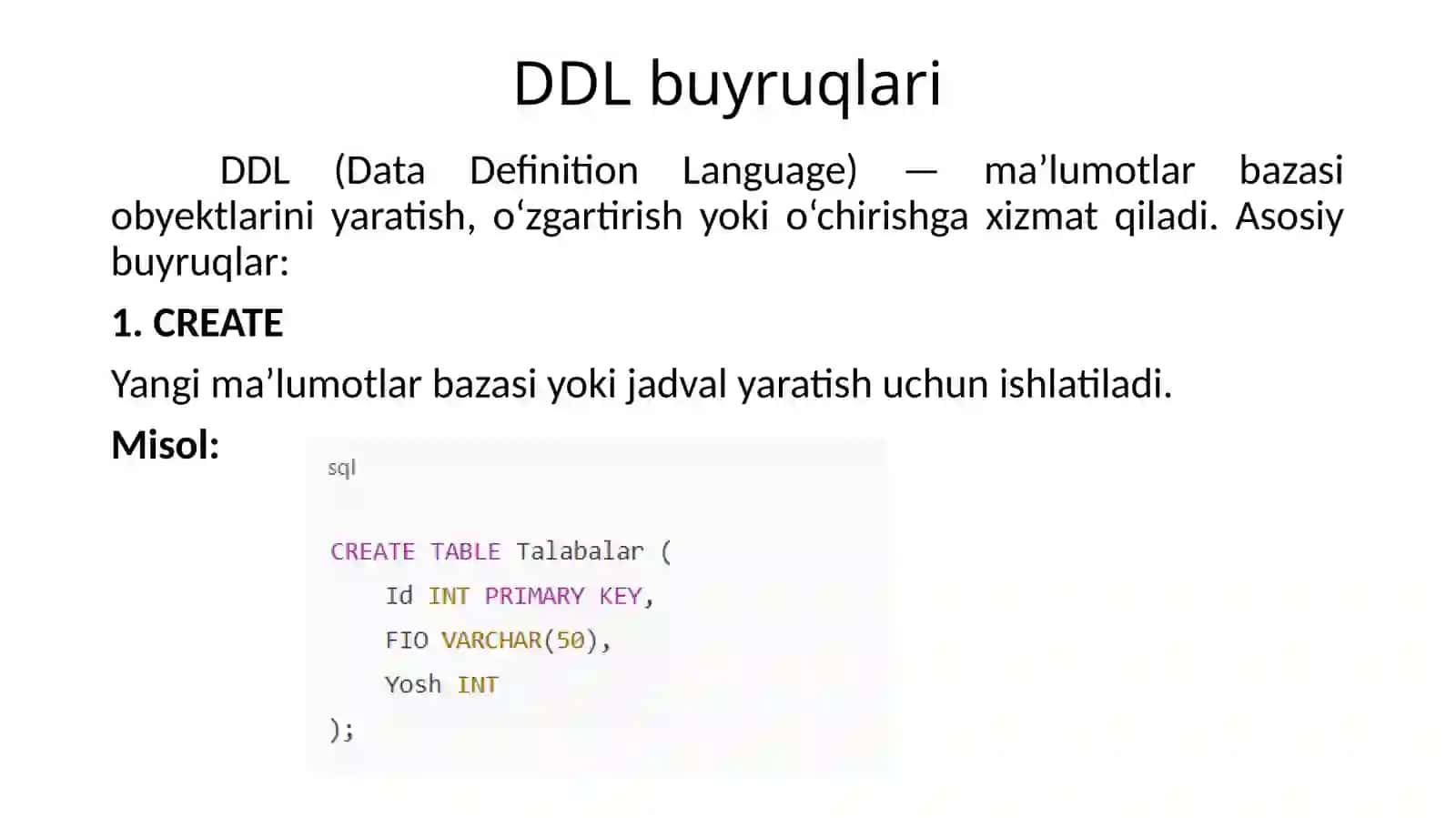 DDL buyruqlari

DDL (Data Definition Language) — ma’lumotlar bazasi obyektlarini yaratish, o‘zgartirish yoki o‘chirishga xizmat qiladi. Asosiy buyruqlar:

1. CREATE

Yangi ma’lumotlar bazasi yoki jadval yaratish uchun ishlatiladi.

Misol:

sql

CREATE TABLE Talabalar (
    Id INT PRIMARY KEY,
    FIO VARCHAR(50),
    Yosh INT
);